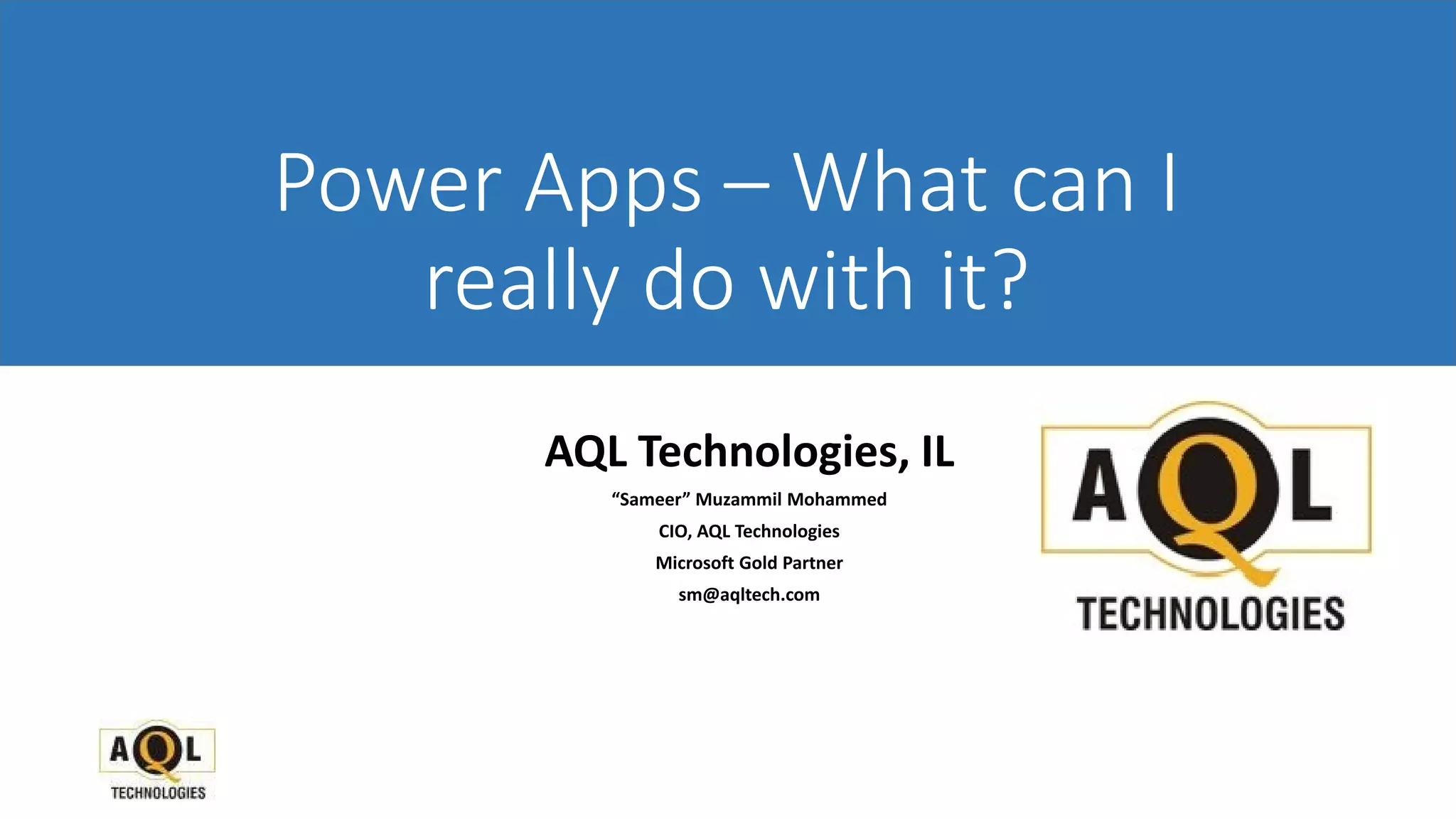 Power Apps – What can I really do with it?

AQL Technologies, IL

“Sameer” Muzammil Mohammed

CIO, AQL Technologies

Microsoft Gold Partner

sm@aqltech.com

AQL
TECHNOLOGIES

AQL
TECHNOLOGIES